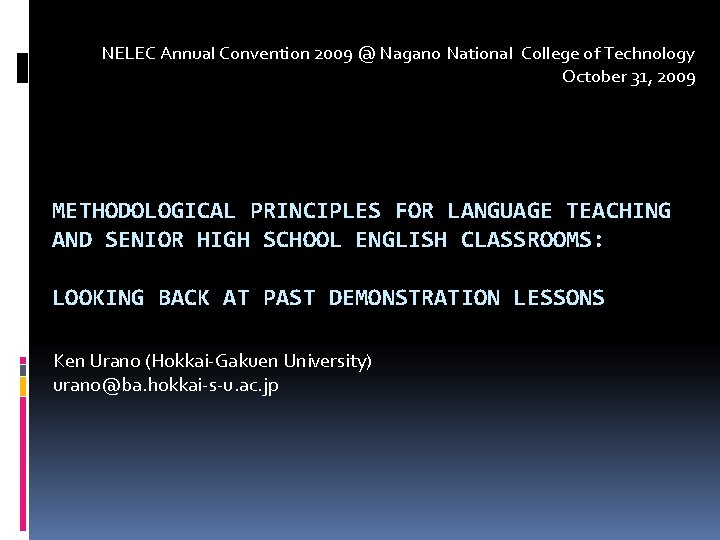 NELEC Annual Convention 2009 @ Nagano National College of Technology
October 31, 2009

METHODOLOGICAL PRINCIPLES FOR LANGUAGE TEACHING AND SENIOR HIGH SCHOOL ENGLISH CLASSROOMS:

LOOKING BACK AT PAST DEMONSTRATION LESSONS

Ken Urano (Hokkai-Gakuen University)
urano@ba.hokkai-s-u.ac.jp